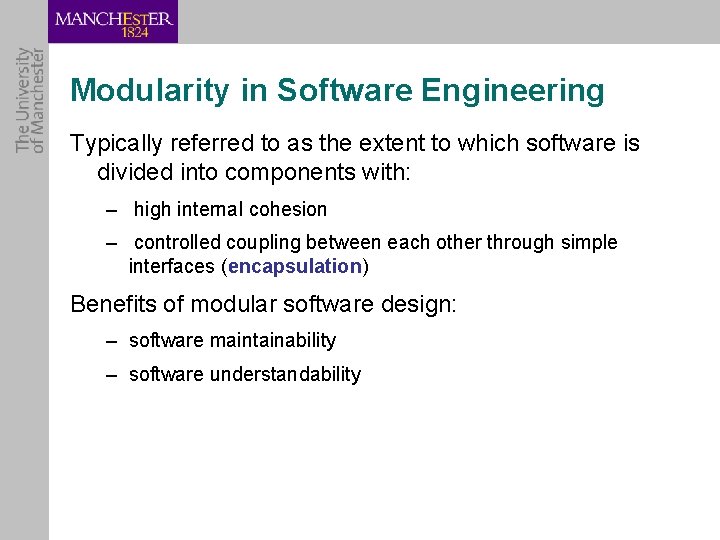 MANCHESTER
1824

The University of Manchester

Modularity in Software Engineering

Typically referred to as the extent to which software is divided into components with:

– high internal cohesion

– controlled coupling between each other through simple interfaces (encapsulation)

Benefits of modular software design:

– software maintainability

– software understandability